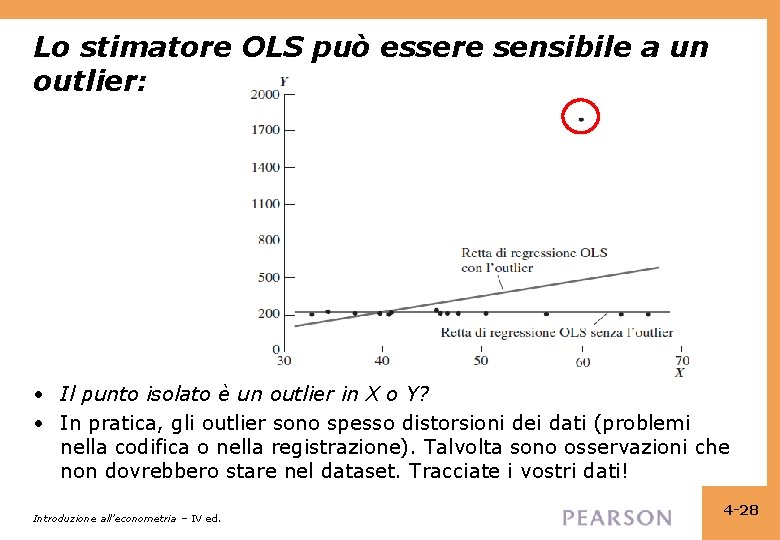 Lo stimatore OLS può essere sensibile a un outlier:

Y
2000
1700
1400
1100
800
500
200
0
30
40
50
60
70
X

Retta di regressione OLS con l'outlier

Retta di regressione OLS senza l'outlier

• Il punto isolato è un outlier in X o Y?
• In pratica, gli outlier sono spesso distorsioni dei dati (problemi nella codifica o nella registrazione). Talvolta sono osservazioni che non dovrebbero stare nel dataset. Tracciate i vostri dati!

Introduzione all'econometria – IV ed.

PEARSON

4-28